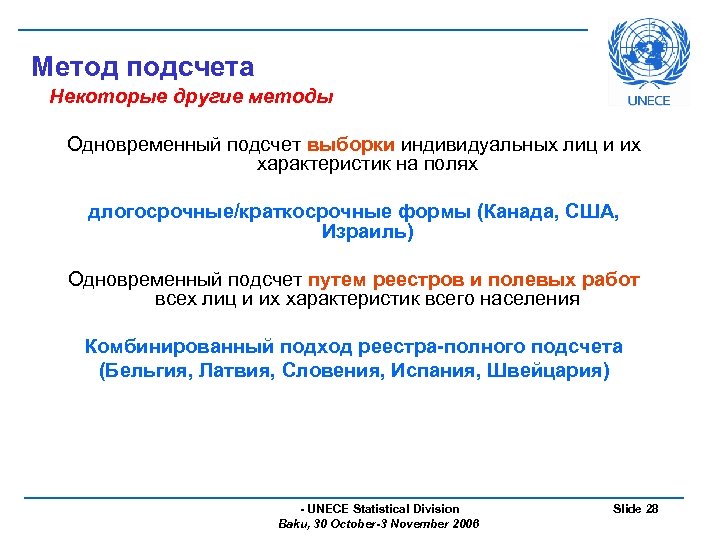 UNECE

Метод подсчета

Некоторые другие методы

Одновременный подсчет выборки индивидуальных лиц и их характеристик на полях

длогосрочные/краткосрочные формы (Канада, США, Израиль)

Одновременный подсчет путем реестров и полевых работ всех лиц и их характеристик всего населения

Комбинированный подход реестра-полного подсчета (Бельгия, Латвия, Словения, Испания, Швейцария)

- UNECE Statistical Division
Baku, 30 October-3 November 2006

Slide 28